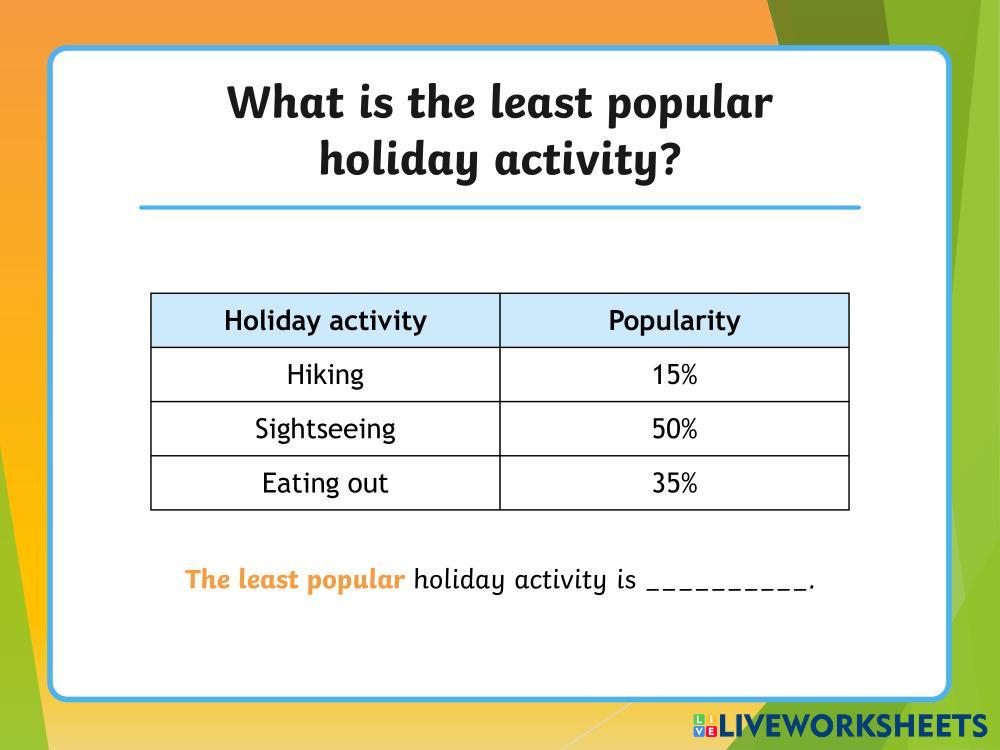 What is the least popular holiday activity?

| Holiday activity | Popularity |
|---|---|
| Hiking | 15% |
| Sightseeing | 50% |
| Eating out | 35% |

The least popular holiday activity is __________.

LIVEWORKSHEETS